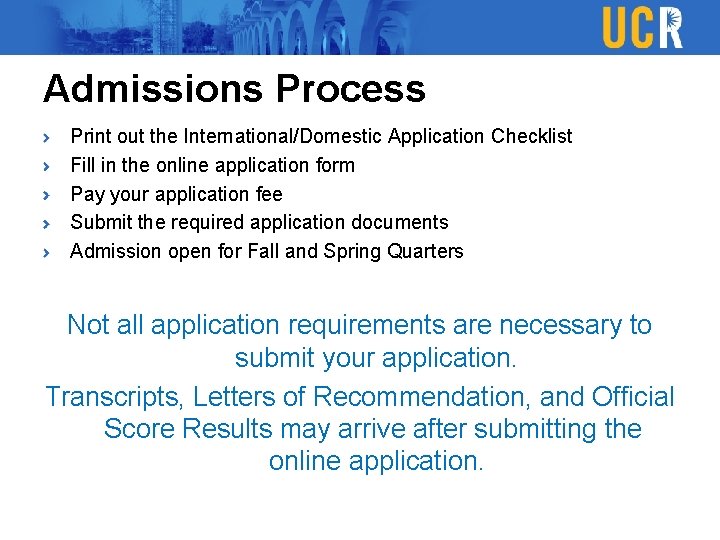 UCR

Admissions Process

› Print out the International/Domestic Application Checklist
› Fill in the online application form
› Pay your application fee
› Submit the required application documents
› Admission open for Fall and Spring Quarters

Not all application requirements are necessary to submit your application.

Transcripts, Letters of Recommendation, and Official Score Results may arrive after submitting the online application.